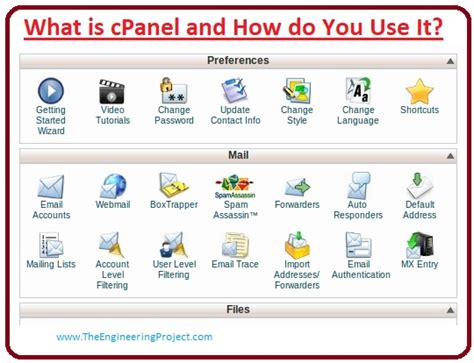 What is cPanel and How do You Use It?

Preferences

Getting Started Wizard

Video Tutorials

Change Password

Update Contact Info

Change Style

Change Language

Shortcuts

Mail

Email Accounts

Webmail

BoxTrapper

SpamAssassin

Spam Assassin™

Forwarders

Auto Responders

Default Address

Mailing Lists

Account Level Filtering

User Level Filtering

Email Trace

Import Addresses/ Forwarders

Email Authentication

MX Entry

Files

www.TheEngineeringProject.com